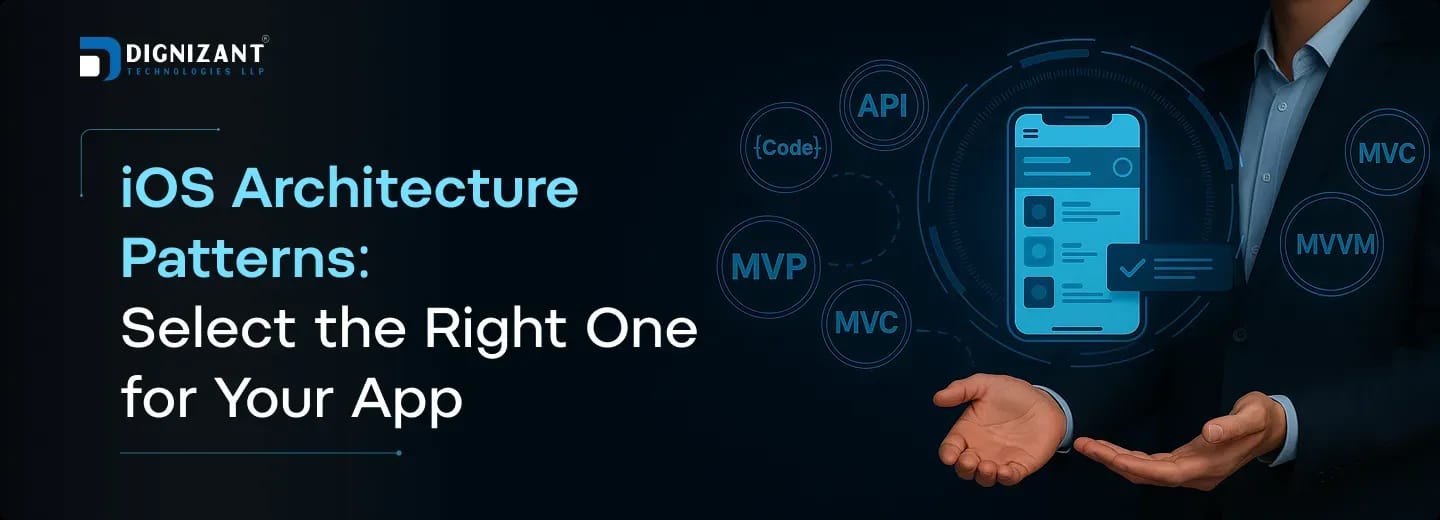 DIGNIZANT®
TECHNOLOGIES LLP

iOS Architecture Patterns:
Select the Right One for Your App

{Code}
API
MVP
MVC
MVC
MVVM